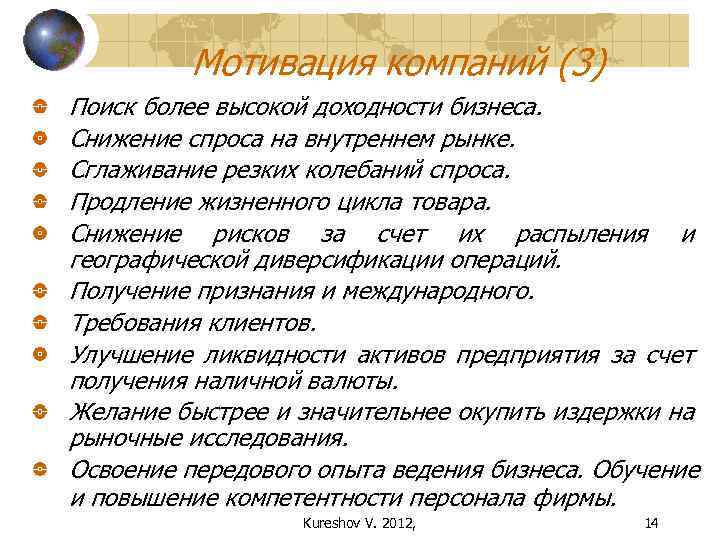 Мотивация компаний (3)

Поиск более высокой доходности бизнеса.

Снижение спроса на внутреннем рынке.

Сглаживание резких колебаний спроса.

Продление жизненного цикла товара.

Снижение рисков за счет их распыления и географической диверсификации операций.

Получение признания и международного.

Требования клиентов.

Улучшение ликвидности активов предприятия за счет получения наличной валюты.

Желание быстрее и значительнее окупить издержки на рыночные исследования.

Освоение передового опыта ведения бизнеса. Обучение и повышение компетентности персонала фирмы.

Kureshov V. 2012,

14